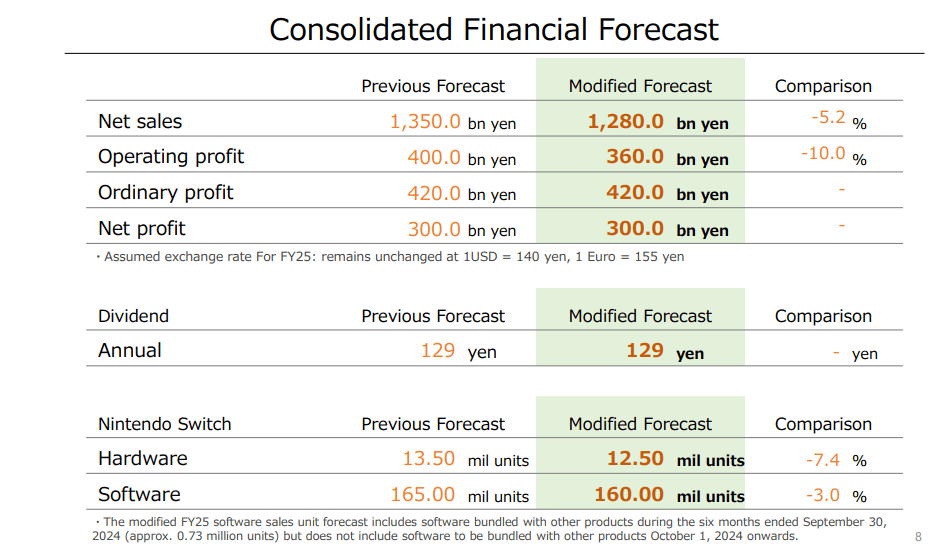 Consolidated Financial Forecast

| | Previous Forecast | Modified Forecast | Comparison |
|---|---|---|---|
| Net sales | 1,350.0 bn yen | 1,280.0 bn yen | -5.2 % |
| Operating profit | 400.0 bn yen | 360.0 bn yen | -10.0 % |
| Ordinary profit | 420.0 bn yen | 420.0 bn yen | - |
| Net profit | 300.0 bn yen | 300.0 bn yen | - |

・Assumed exchange rate For FY25: remains unchanged at 1USD = 140 yen, 1 Euro = 155 yen

| Dividend | Previous Forecast | Modified Forecast | Comparison |
|---|---|---|---|
| Annual | 129 yen | 129 yen | - yen |

| Nintendo Switch | Previous Forecast | Modified Forecast | Comparison |
|---|---|---|---|
| Hardware | 13.50 mil units | 12.50 mil units | -7.4 % |
| Software | 165.00 mil units | 160.00 mil units | -3.0 % |

・The modified FY25 software sales unit forecast includes software bundled with other products during the six months ended September 30, 2024 (approx. 0.73 million units) but does not include software to be bundled with other products October 1, 2024 onwards.

8